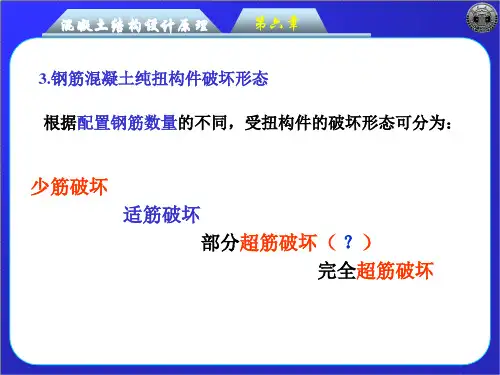 混凝土结构设计原理

第六章

3.钢筋混凝土纯扭构件破坏形态

根据配置钢筋数量的不同，受扭构件的破坏形态可分为：

少筋破坏

适筋破坏

部分超筋破坏（？）

完全超筋破坏